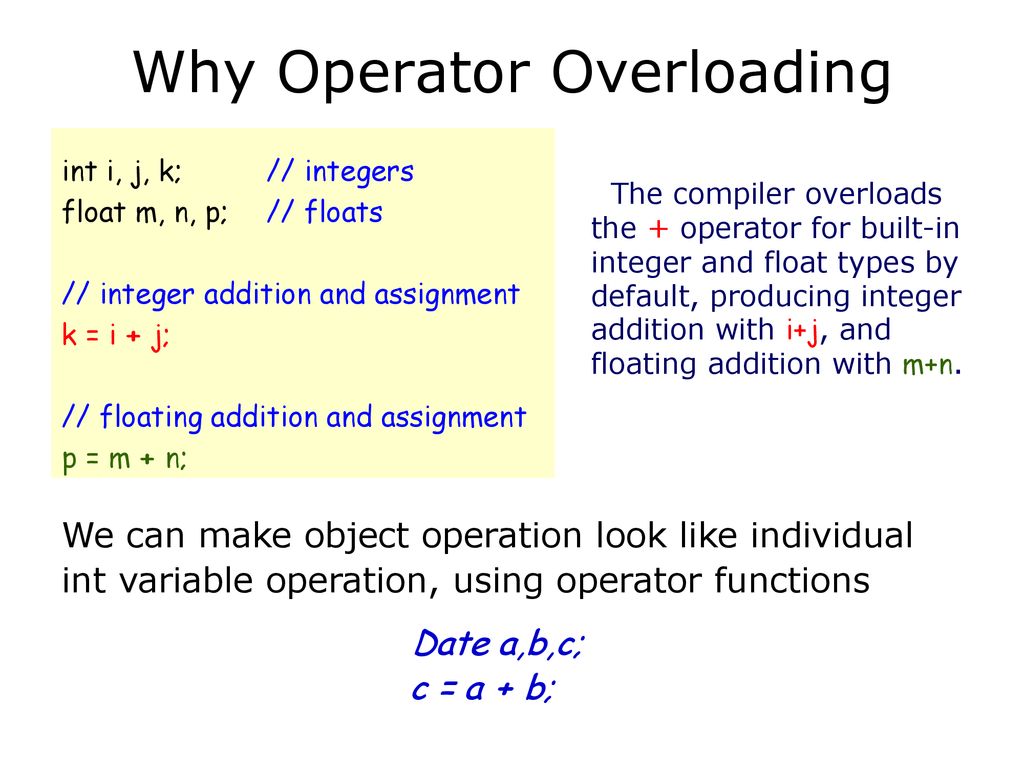 Why Operator Overloading

int i, j, k; // integers
float m, n, p; // floats

// integer addition and assignment
k = i + j;

// floating addition and assignment
p = m + n;

The compiler overloads the + operator for built-in integer and float types by default, producing integer addition with i+j, and floating addition with m+n.

We can make object operation look like individual int variable operation, using operator functions

Date a,b,c;
c = a + b;